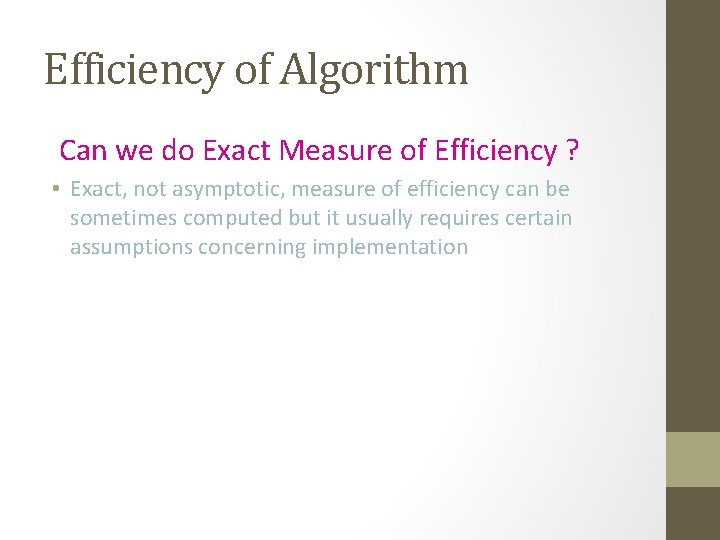 Efficiency of Algorithm

Can we do Exact Measure of Efficiency ?

• Exact, not asymptotic, measure of efficiency can be sometimes computed but it usually requires certain assumptions concerning implementation